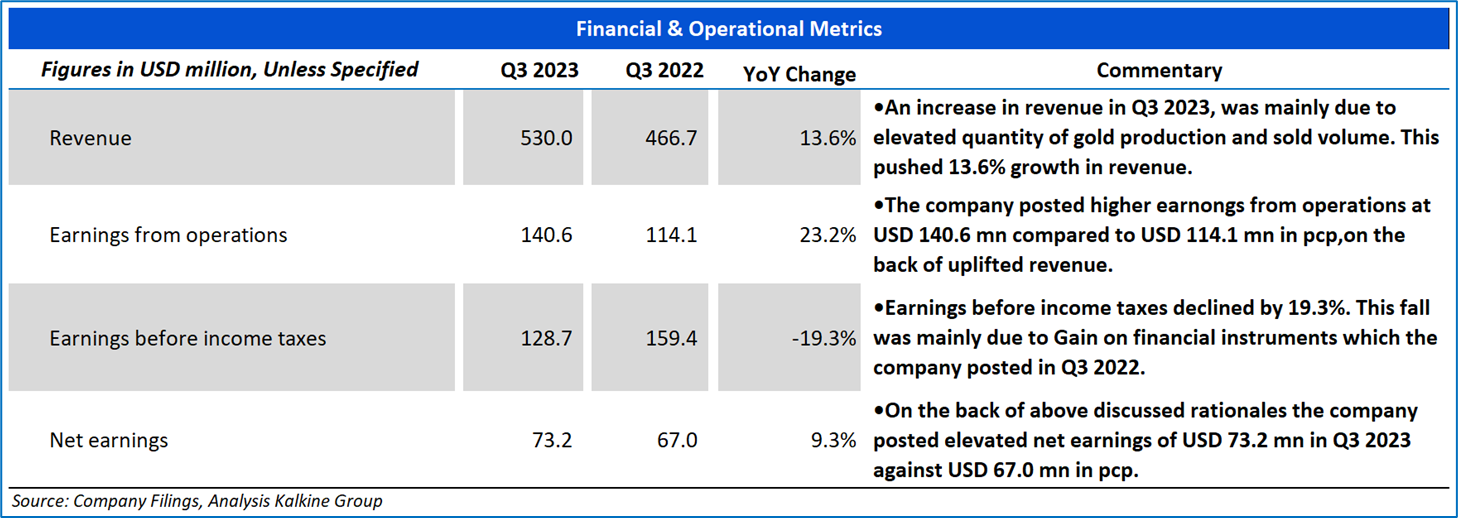 Financial & Operational Metrics

| Figures in USD million, Unless Specified | Q3 2023 | Q3 2022 | YoY Change | Commentary |
|---|---|---|---|---|
| Revenue | 530.0 | 466.7 | 13.6% | •An increase in revenue in Q3 2023, was mainly due to elevated quantity of gold production and sold volume. This pushed 13.6% growth in revenue. |
| Earnings from operations | 140.6 | 114.1 | 23.2% | •The company posted higher earnongs from operations at USD 140.6 mn compared to USD 114.1 mn in pcp,on the back of uplifted revenue. |
| Earnings before income taxes | 128.7 | 159.4 | -19.3% | •Earnings before income taxes declined by 19.3%. This fall was mainly due to Gain on financial instruments which the company posted in Q3 2022. |
| Net earnings | 73.2 | 67.0 | 9.3% | •On the back of above discussed rationales the company posted elevated net earnings of USD 73.2 mn in Q3 2023 against USD 67.0 mn in pcp. |

Source: Company Filings, Analysis Kalkine Group